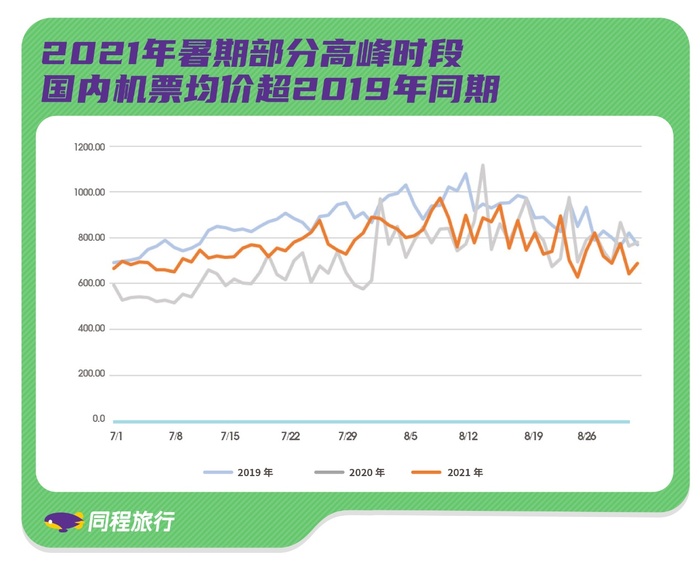 2021年暑期部分高峰时段
国内机票均价超2019年同期

1200.00
1000.00
800.00
600.00
400.00
200.00
0.0

7/1 7/8 7/15 7/22 7/29 8/5 8/12 8/19 8/26

2019 年 2020 年 2021 年

同程旅行